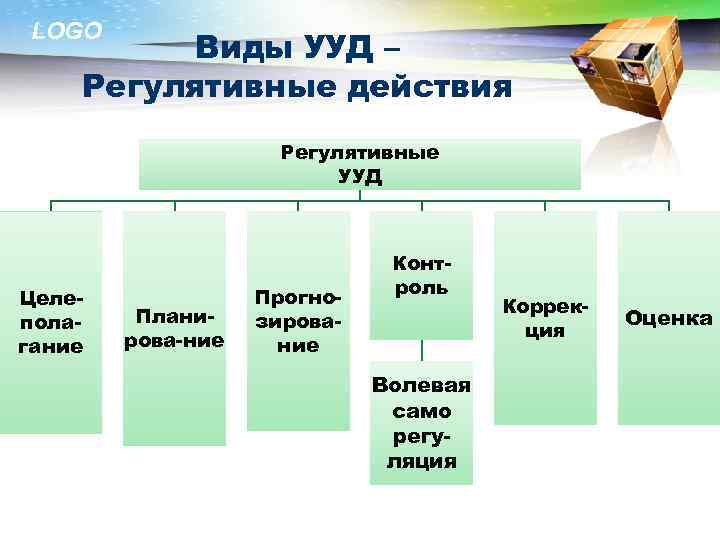 LOGO

Виды УУД – Регулятивные действия

Регулятивные УУД

Целеполагание

Планирова-ние

Прогнозирование

Контроль

Волевая само регуляция

Коррекция

Оценка